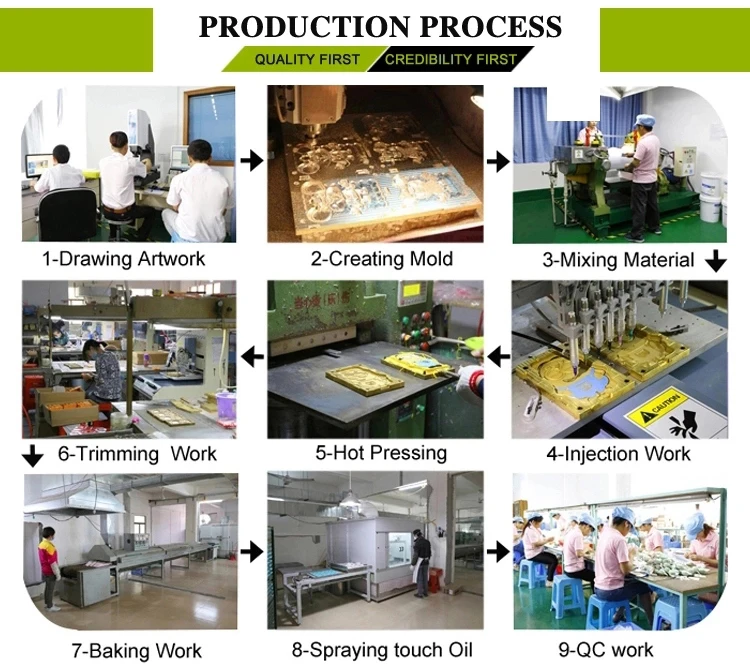 PRODUCTION PROCESS

QUALITY FIRST CREDIBILITY FIRST

1-Drawing Artwork

2-Creating Mold

3-Mixing Material

6-Trimming Work

5-Hot Pressing

4-Injection Work

CAUTION

7-Baking Work

8-Spraying touch Oil

9-QC work